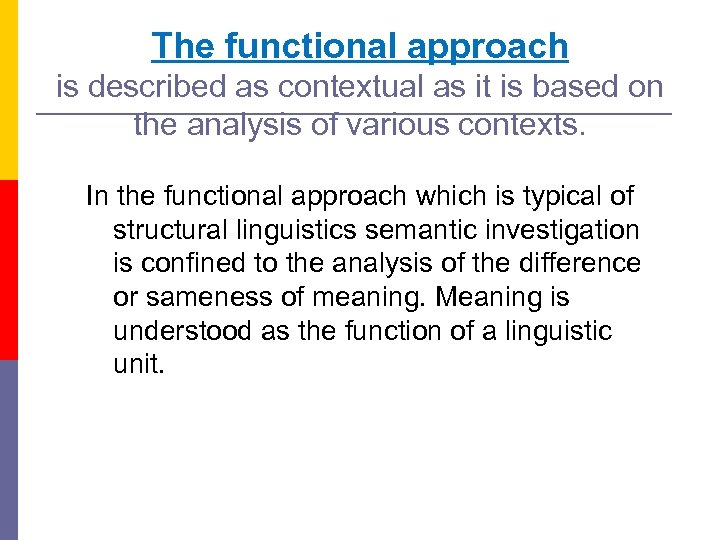 The functional approach
is described as contextual as it is based on the analysis of various contexts.

In the functional approach which is typical of structural linguistics semantic investigation is confined to the analysis of the difference or sameness of meaning. Meaning is understood as the function of a linguistic unit.